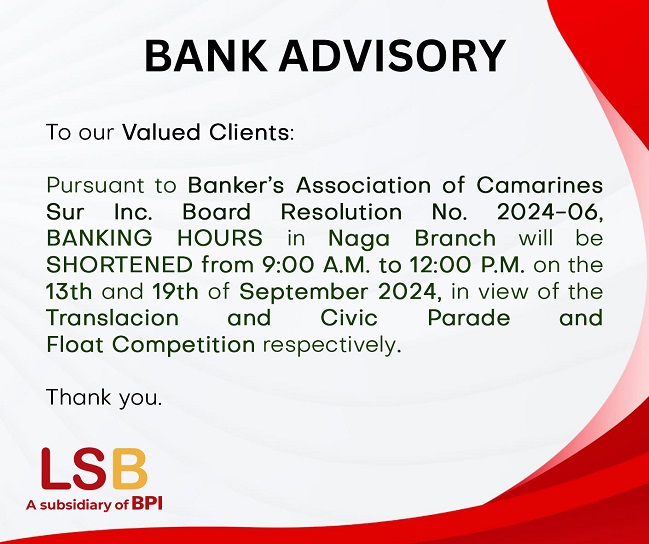 BANK ADVISORY

To our Valued Clients:

Pursuant to Banker's Association of Camarines Sur Inc. Board Resolution No. 2024-06, BANKING HOURS in Naga Branch will be SHORTENED from 9:00 A.M. to 12:00 P.M. on the 13th and 19th of September 2024, in view of the Translacion and Civic Parade and Float Competition respectively.

Thank you.

LSB
A subsidiary of BPI